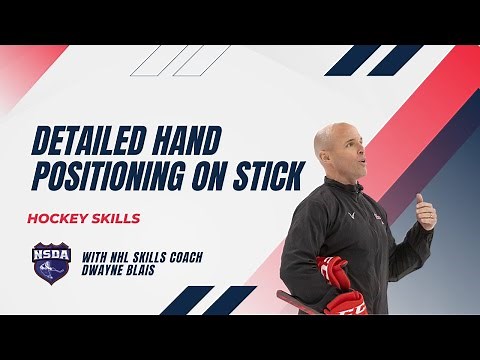 DETAILED HAND POSITIONING ON STICK

HOCKEY SKILLS

NSDA

WITH NHL SKILLS COACH DWAYNE BLAIS